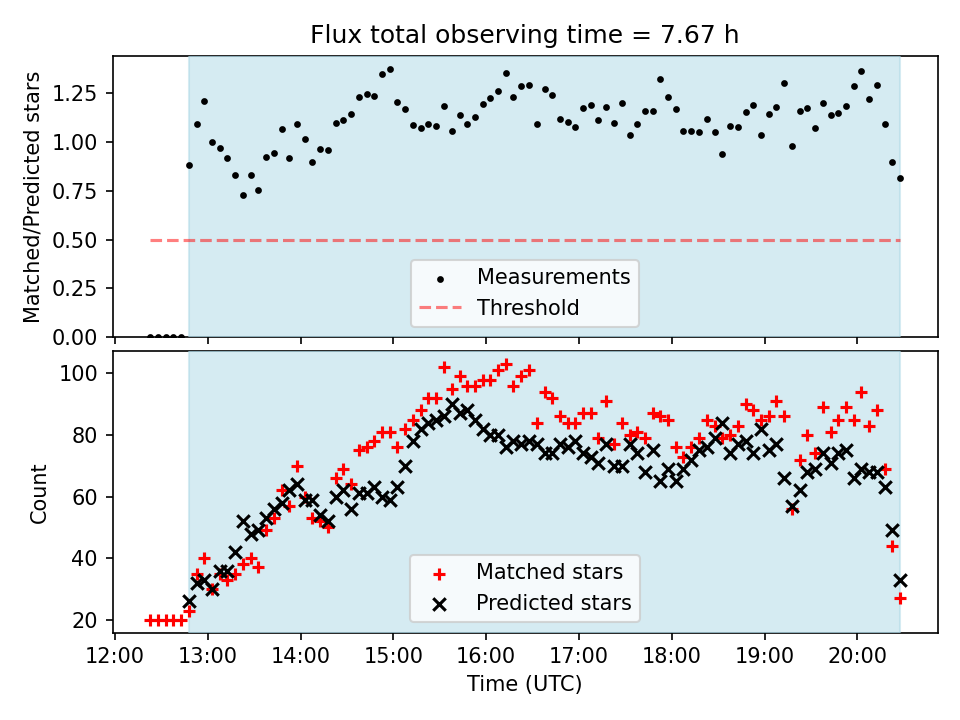 Flux total observing time = 7.67 h

Matched/Predicted stars

1.25
1.00
0.75
0.50
0.25
0.00

Measurements
Threshold

Count

100
80
60
40
20

Matched stars
Predicted stars

12:00 13:00 14:00 15:00 16:00 17:00 18:00 19:00 20:00

Time (UTC)